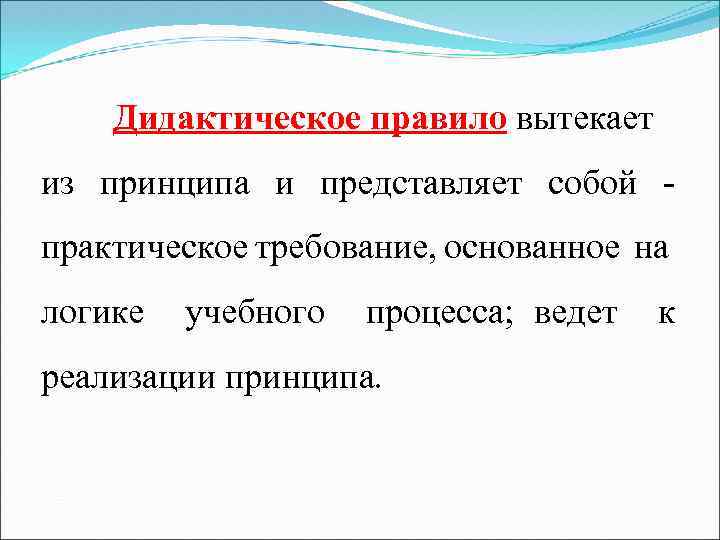 Дидактическое правило вытекает из принципа и представляет собой - практическое требование, основанное на логике учебного процесса; ведет к реализации принципа.